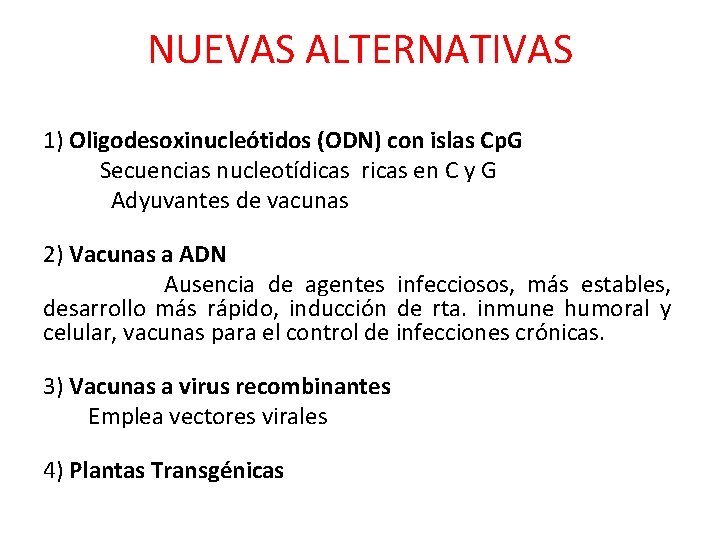 NUEVAS ALTERNATIVAS

1) Oligodesoxinucleótidos (ODN) con islas CpG
Secuencias nucleotídicas ricas en C y G
Adyuvantes de vacunas

2) Vacunas a ADN
Ausencia de agentes infecciosos, más estables, desarrollo más rápido, inducción de rta. inmune humoral y celular, vacunas para el control de infecciones crónicas.

3) Vacunas a virus recombinantes
Emplea vectores virales

4) Plantas Transgénicas